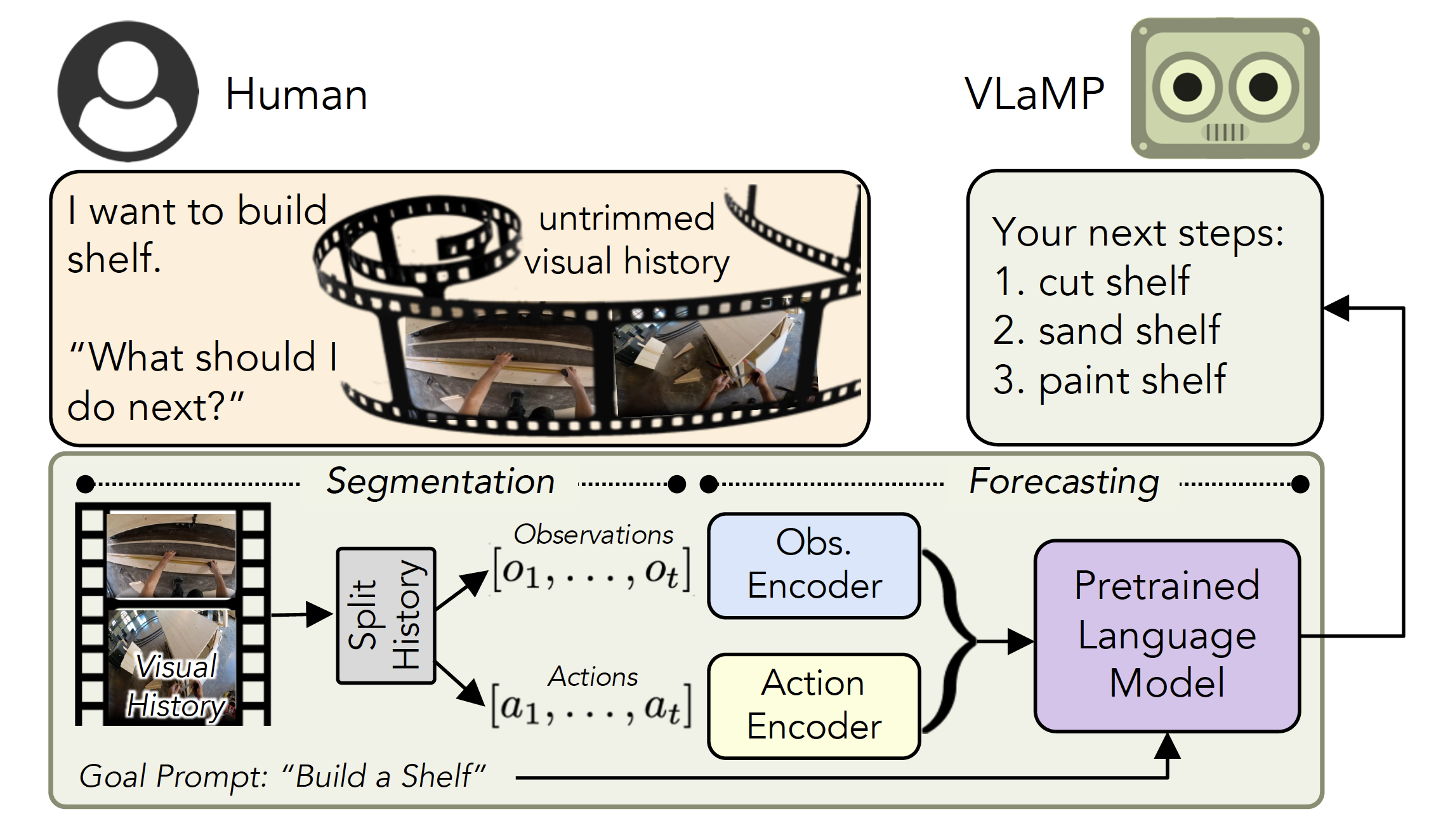 Human

VLaMP

I want to build shelf.

"What should I do next?"

untrimmed visual history

Your next steps:
1. cut shelf
2. sand shelf
3. paint shelf

Segmentation

Forecasting

Visual History

Split History

Observations
$[o_1, \ldots, o_t]$

Actions
$[a_1, \ldots, a_t]$

Obs. Encoder

Action Encoder

Pretrained Language Model

Goal Prompt: "Build a Shelf"